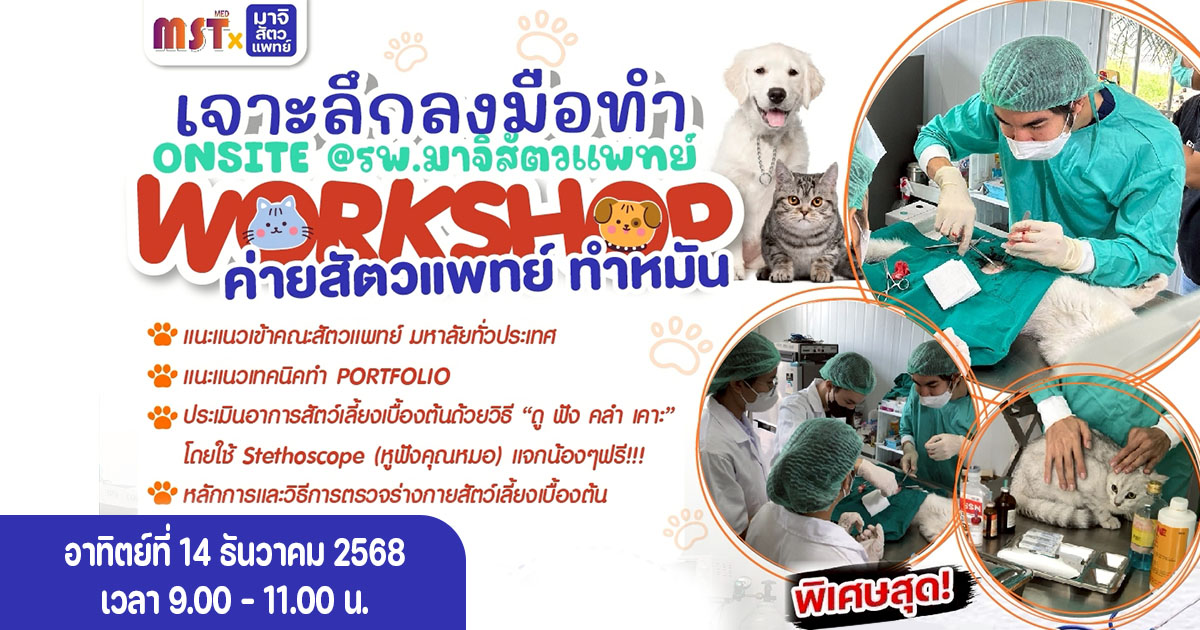 MST MED x มาจิ สัตวแพทย์

เจาะลึกลงมือทำ
ONSITE @รพ.มาจิสัตวแพทย์
WORKSHOP
ค่ายสัตวแพทย์ ทำหมัน

แนะแนวเข้าคณะสัตวแพทย์ มหาลัยทั่วประเทศ
แนะแนวเทคนิคทำ PORTFOLIO
ประเมินอาการสัตว์เลี้ยงเบื้องต้นด้วยวิธี "ดู ฟัง คลำ เคาะ" โดยใช้ Stethoscope (หูฟังคุณหมอ) แจกน้องๆฟรี!!!
หลักการและวิธีการตรวจร่างกายสัตว์เลี้ยงเบื้องต้น

อาทิตย์ที่ 14 ธันวาคม 2568
เวลา 9.00 - 11.00 น.

พิเศษสุด!